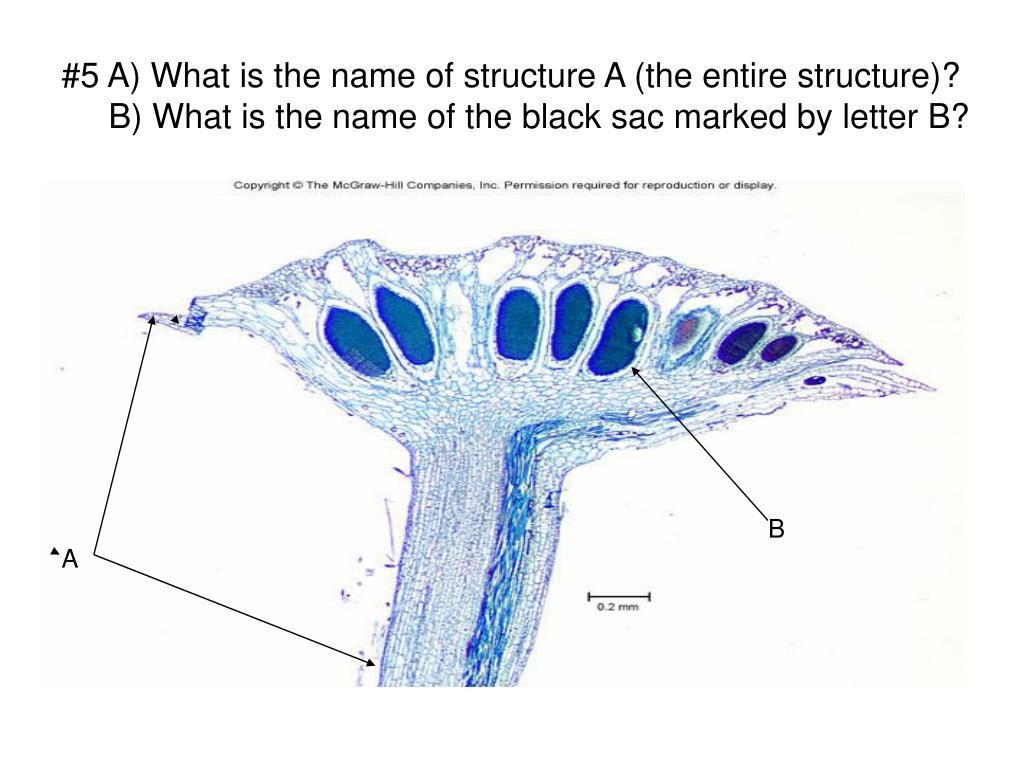 #5 A) What is the name of structure A (the entire structure)?
B) What is the name of the black sac marked by letter B?

Copyright © The McGraw-Hill Companies, Inc. Permission required for reproduction or display.

B

A

0.2 mm